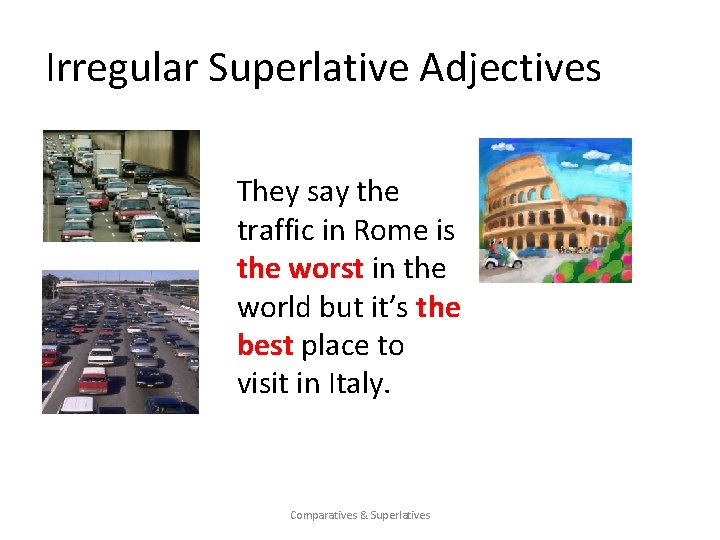 Irregular Superlative Adjectives

They say the traffic in Rome is the worst in the world but it's the best place to visit in Italy.

Comparatives & Superlatives